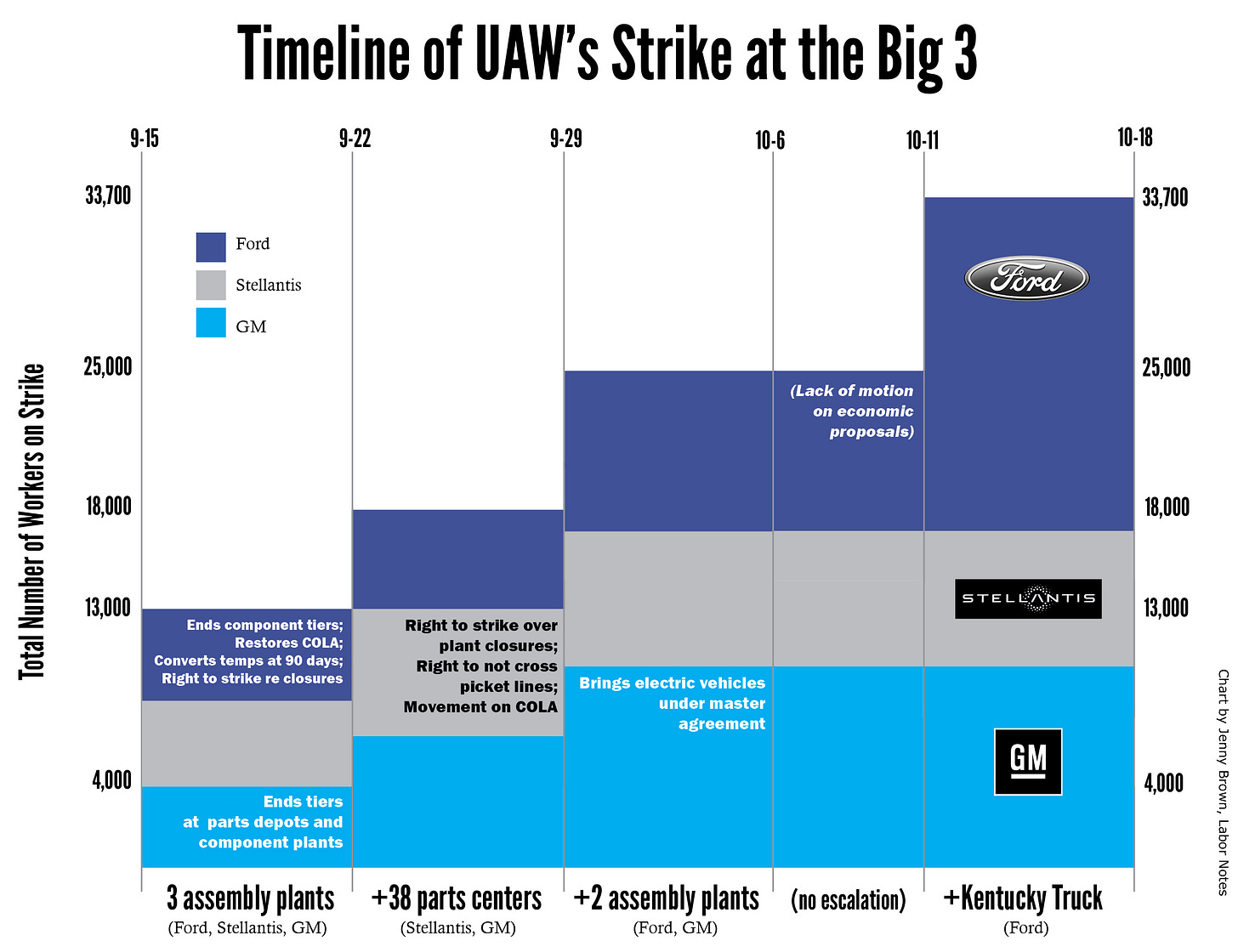 Timeline of UAW's Strike at the Big 3

9-15
9-22
9-29
10-6
10-11
10-18

Total Number of Workers on Strike

33,700
25,000
18,000
13,000
4,000

33,700
25,000
18,000
13,000
4,000

Ford
Stellantis
GM

Ends component tiers; Restores COLA; Converts temps at 90 days; Right to strike re closures

Ends tiers at parts depots and component plants

Right to strike over plant closures; Right to not cross picket lines; Movement on COLA

Brings electric vehicles under master agreement

(Lack of motion on economic proposals)

Ford

STELLANTIS

GM

3 assembly plants
(Ford, Stellantis, GM)

+38 parts centers
(Stellantis, GM)

+2 assembly plants
(Ford, GM)

(no escalation)

+Kentucky Truck
(Ford)

Chart by Jenny Brown, Labor Notes